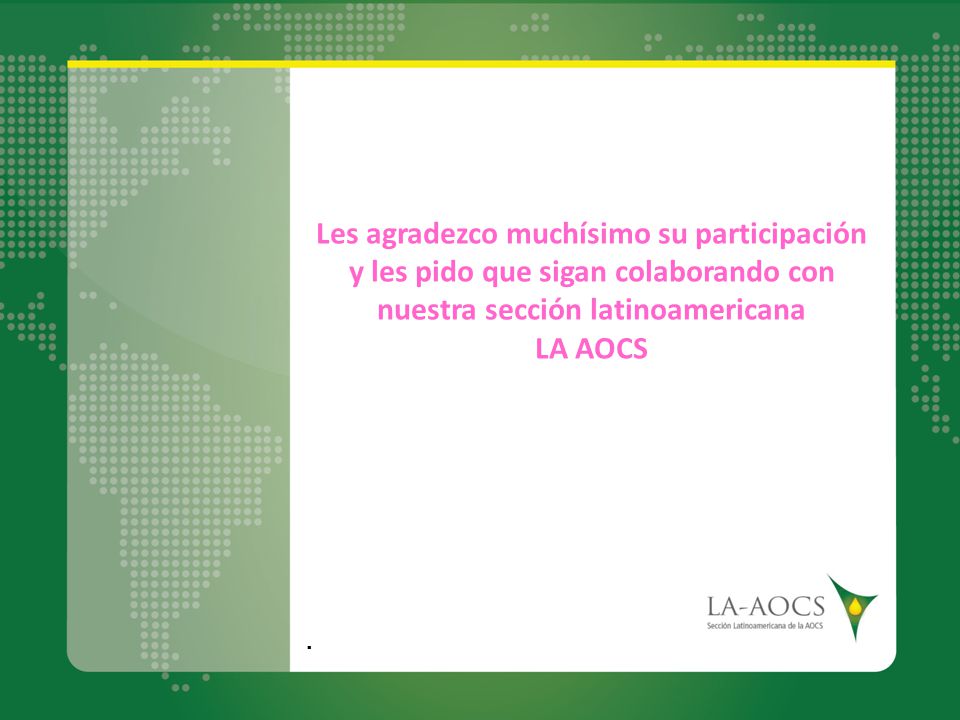 Les agradezco muchísimo su participación y les pido que sigan colaborando con nuestra sección latinoamericana
LA AOCS

.

LA-AOCS
Sección Latinoamericana de la AOCS